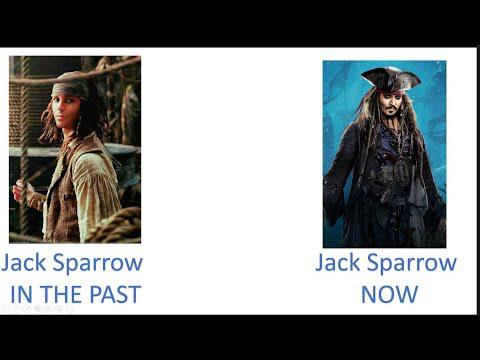 Jack Sparrow
IN THE PAST

Jack Sparrow
NOW